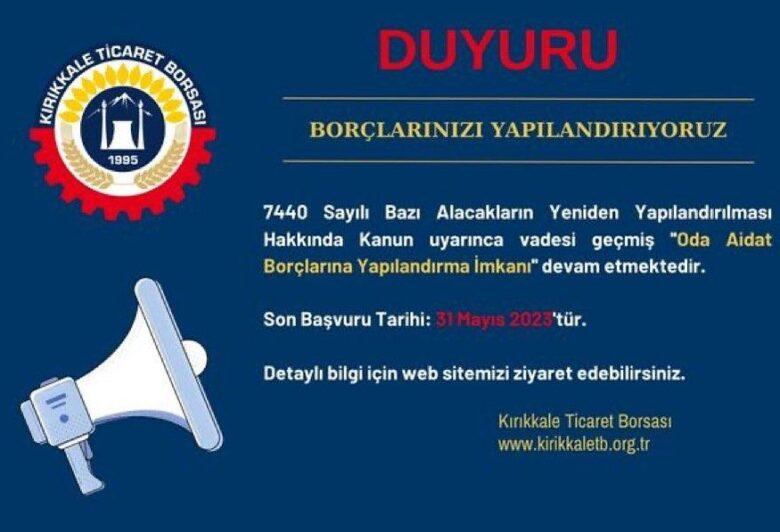 KIRIKKALE TİCARET BORSASI
1995

DUYURU

BORÇLARINIZI YAPILANDIRIYORUZ

7440 Sayılı Bazı Alacakların Yeniden Yapılandırılması Hakkında Kanun uyarınca vadesi geçmiş "Oda Aidat Borçlarına Yapılandırma İmkanı" devam etmektedir.

Son Başvuru Tarihi: 31 Mayıs 2023'tür.

Detaylı bilgi için web sitemizi ziyaret edebilirsiniz.

Kırıkkale Ticaret Borsası
www.kirikkaletb.org.tr